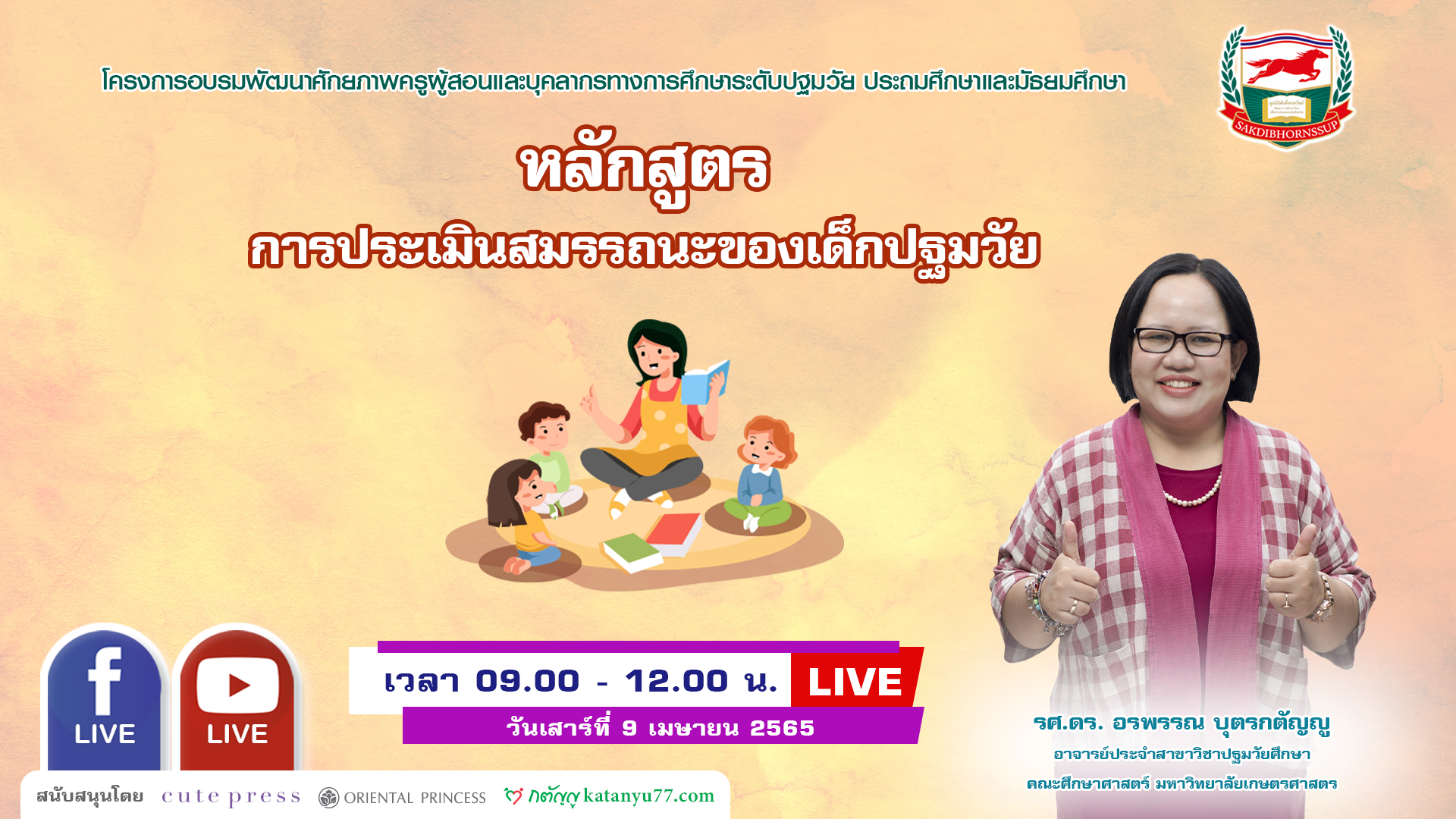 โครงการอบรมพัฒนาศักยภาพครูผู้สอนและบุคลากรทางการศึกษาระดับปฐมวัย ประถมศึกษาและมัธยมศึกษา

SAKDIBHORNSSUP

หลักสูตร

การประเมินสมรรถนะของเด็กปฐมวัย

LIVE

LIVE

เวลา 09.00 - 12.00 น. LIVE

วันเสาร์ที่ 9 เมษายน 2565

รศ.ดร. อรพรรณ บุตรกตัญญู

อาจารย์ประจำสาขาวิชาปฐมวัยศึกษา

คณะศึกษาศาสตร์ มหาวิทยาลัยเกษตรศาสตร์

สนับสนุนโดย cute press ORIENTAL PRINCESS กตัญญู katanyu77.com